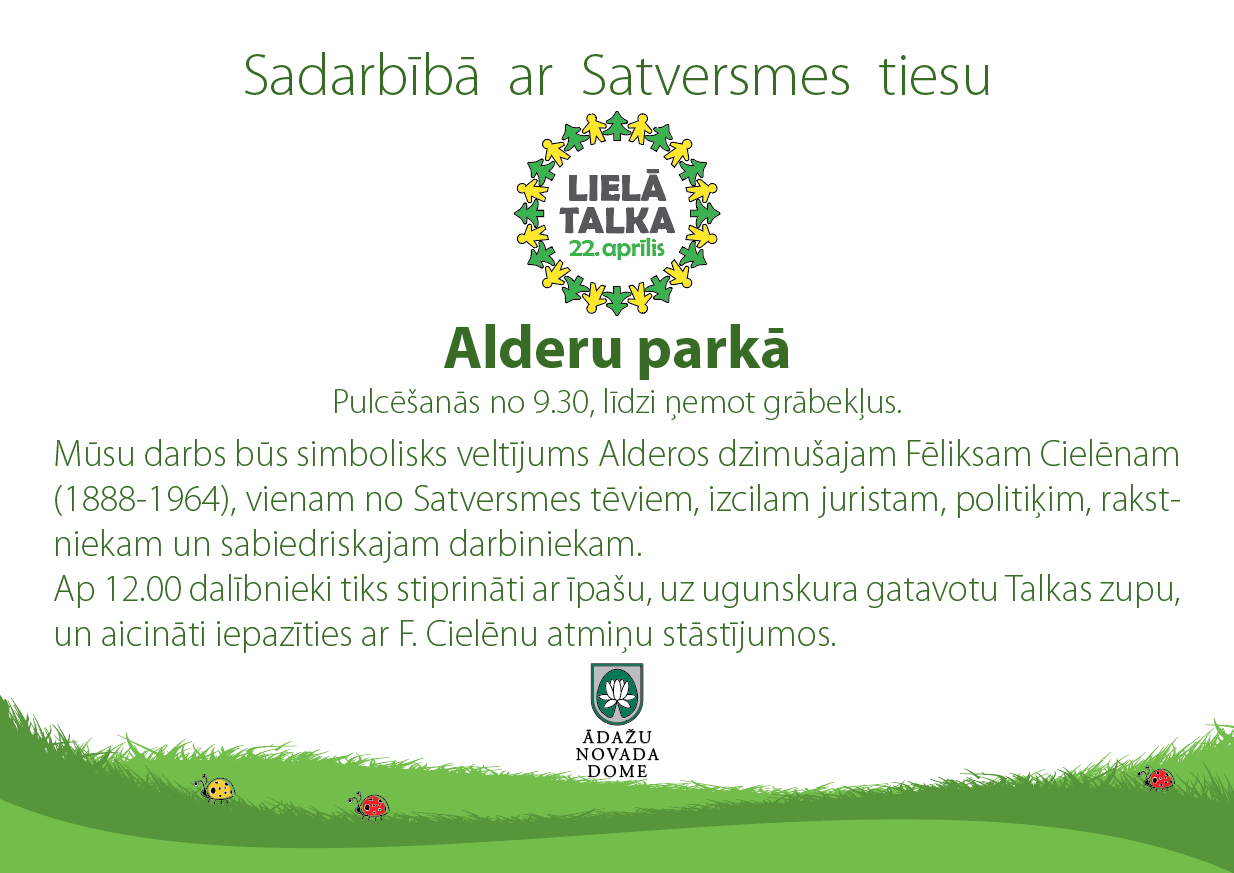 Sadarbībā ar Satversmes tiesu

LIELĀ TALKA
22. aprīlis

Alderu parkā

Pulcēšanās no 9.30, līdzi ņemot grābekļus.

Mūsu darbs būs simbolisks veltījums Alderos dzimušajam Fēliksam Cielēnam (1888-1964), vienam no Satversmes tēviem, izcilam juristam, politiķim, rakstniekam un sabiedriskajam darbiniekam.
Ap 12.00 dalībnieki tiks stiprināti ar īpašu, uz ugunskura gatavotu Talkas zupu, un aicināti iepazīties ar F. Cielēnu atmiņu stāstījumos.

ĀDAŽU NOVADA DOME